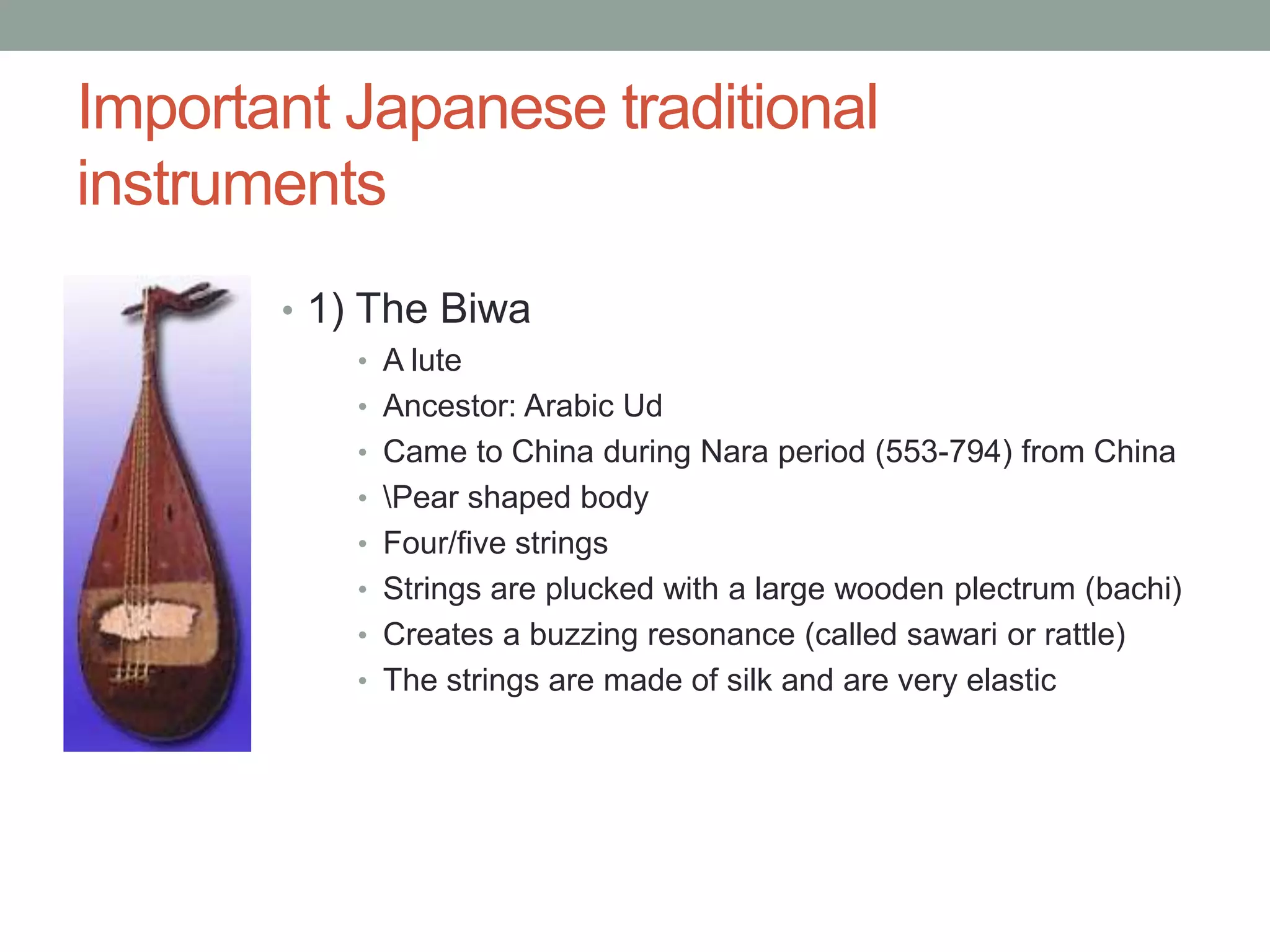 Important Japanese traditional instruments

• 1) The Biwa
  • A lute
  • Ancestor: Arabic Ud
  • Came to China during Nara period (553-794) from China
  • \Pear shaped body
  • Four/five strings
  • Strings are plucked with a large wooden plectrum (bachi)
  • Creates a buzzing resonance (called sawari or rattle)
  • The strings are made of silk and are very elastic